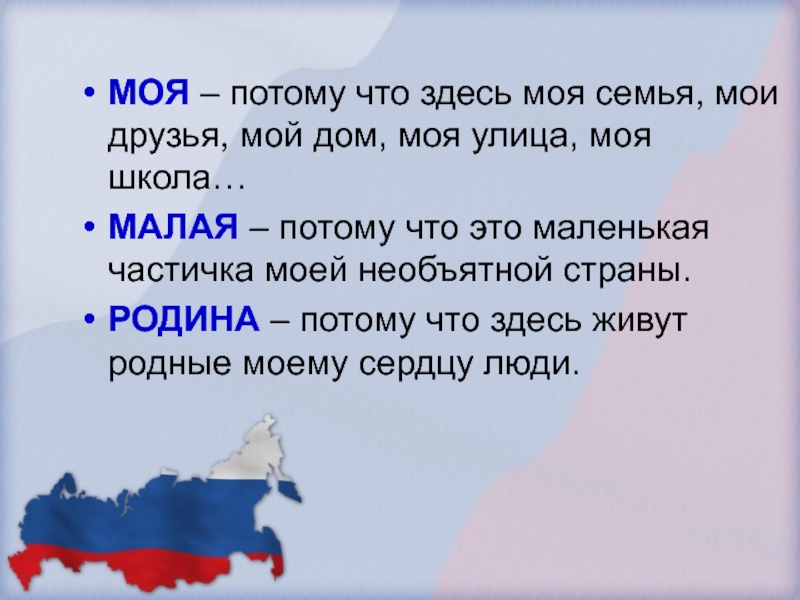 • МОЯ – потому что здесь моя семья, мои друзья, мой дом, моя улица, моя школа…

• МАЛАЯ – потому что это маленькая частичка моей необъятной страны.

• РОДИНА – потому что здесь живут родные моему сердцу люди.